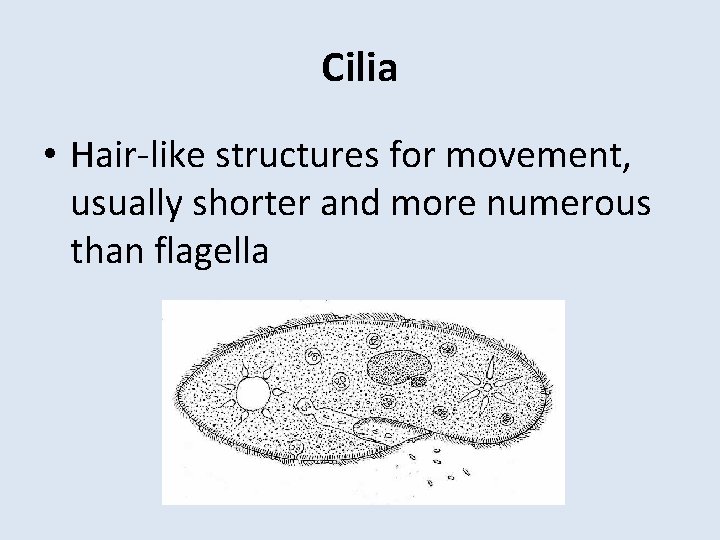 Cilia

• Hair-like structures for movement, usually shorter and more numerous than flagella